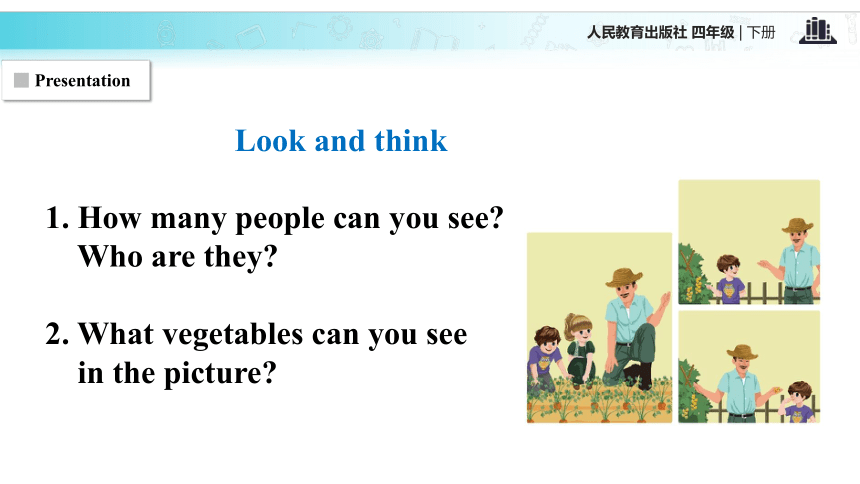 人民教育出版社 四年级 | 下册

Presentation

Look and think

1. How many people can you see? Who are they?

2. What vegetables can you see in the picture?